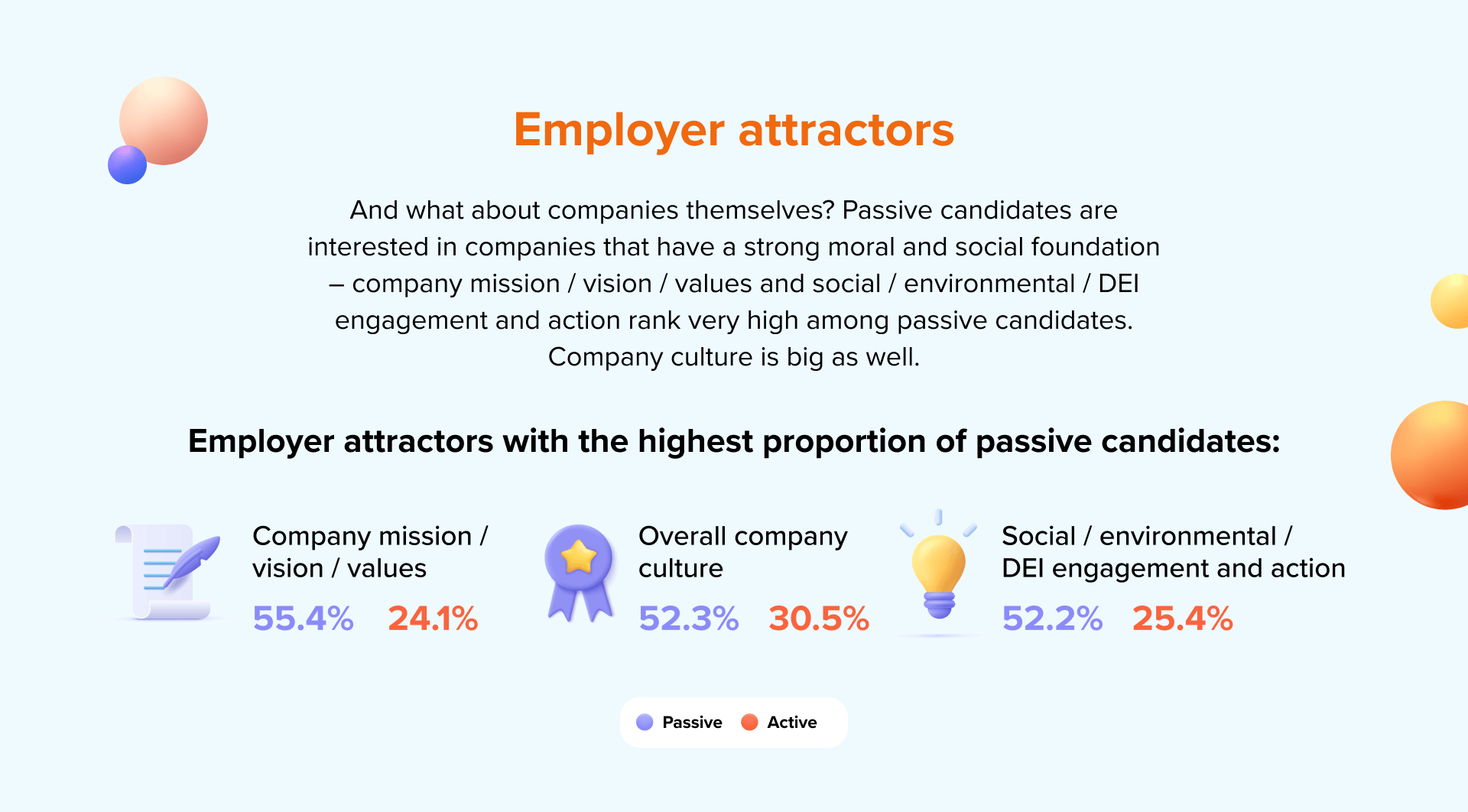 Employer attractors

And what about companies themselves? Passive candidates are interested in companies that have a strong moral and social foundation – company mission / vision / values and social / environmental / DEI engagement and action rank very high among passive candidates. Company culture is big as well.

Employer attractors with the highest proportion of passive candidates:

Company mission / vision / values
55.4% 24.1%

Overall company culture
52.3% 30.5%

Social / environmental / DEI engagement and action
52.2% 25.4%

Passive Active